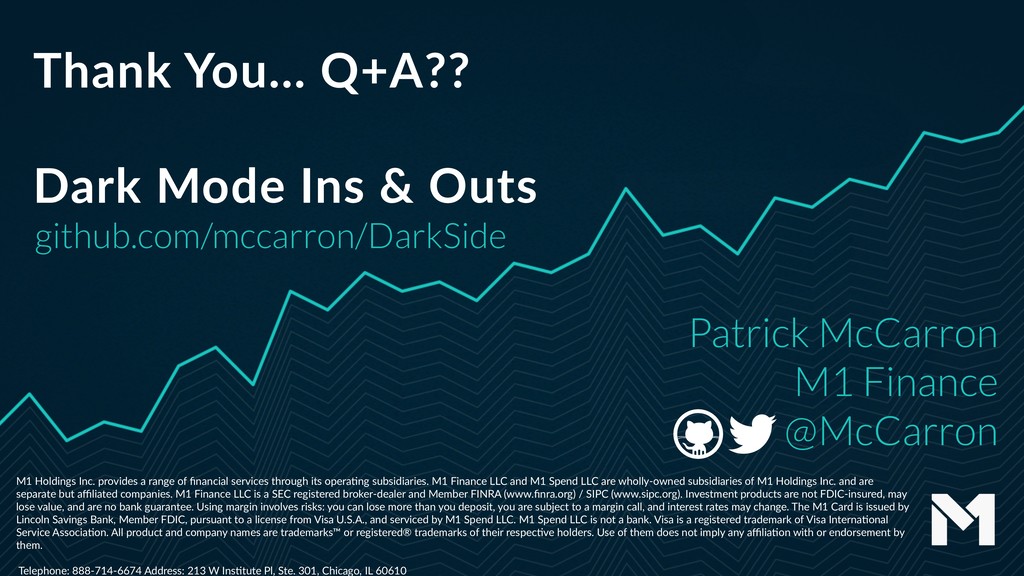 Thank You… Q+A??

Dark Mode Ins & Outs
github.com/mccarron/DarkSide

Patrick McCarron
M1 Finance
@McCarron

M1 Holdings Inc. provides a range of financial services through its operating subsidiaries. M1 Finance LLC and M1 Spend LLC are wholly-owned subsidiaries of M1 Holdings Inc. and are separate but affiliated companies. M1 Finance LLC is a SEC registered broker-dealer and Member FINRA (www.finra.org) / SIPC (www.sipc.org). Investment products are not FDIC-insured, may lose value, and are no bank guarantee. Using margin involves risks: you can lose more than you deposit, you are subject to a margin call, and interest rates may change. The M1 Card is issued by Lincoln Savings Bank, Member FDIC, pursuant to a license from Visa U.S.A., and serviced by M1 Spend LLC. M1 Spend LLC is not a bank. Visa is a registered trademark of Visa International Service Association. All product and company names are trademarks™ or registered® trademarks of their respective holders. Use of them does not imply any affiliation with or endorsement by them.

Telephone: 888-714-6674 Address: 213 W Institute Pl, Ste. 301, Chicago, IL 60610